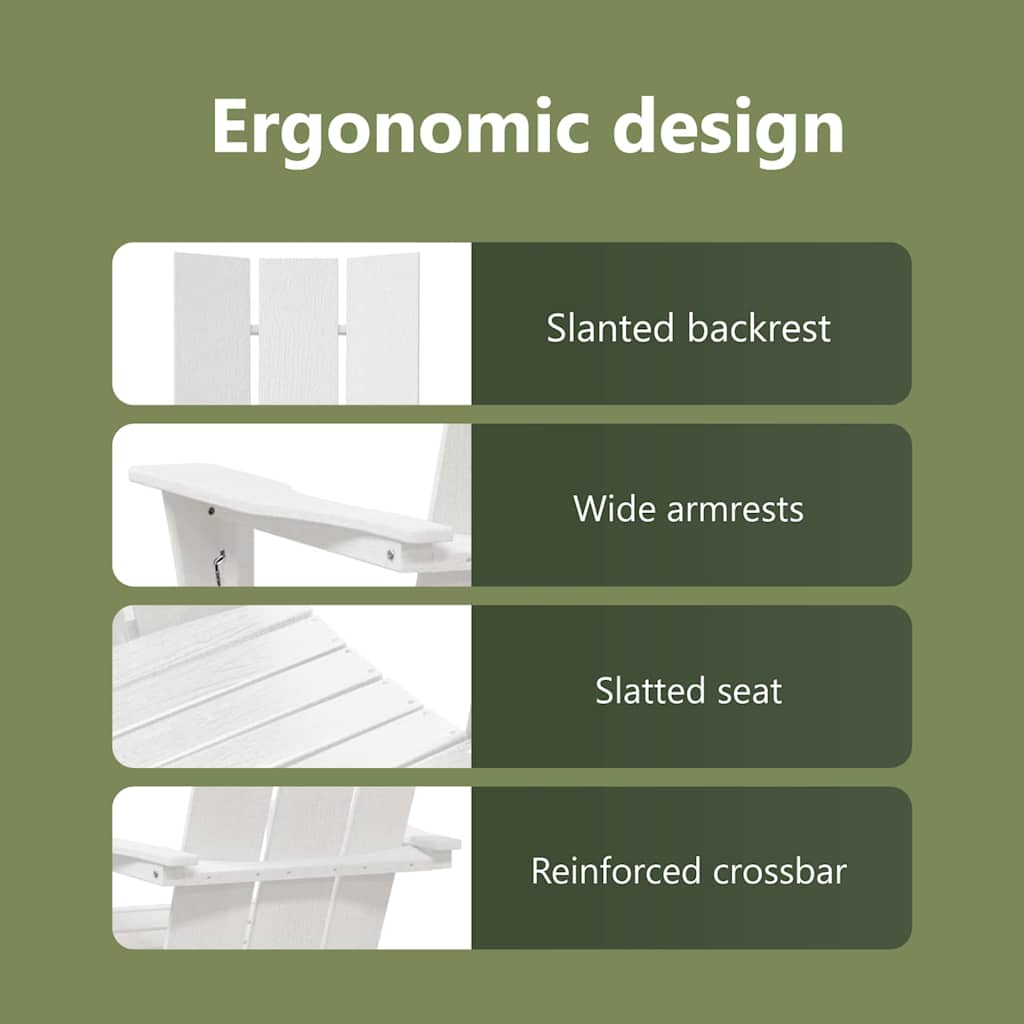 Ergonomic design

Slanted backrest

Wide armrests

Slatted seat

Reinforced crossbar